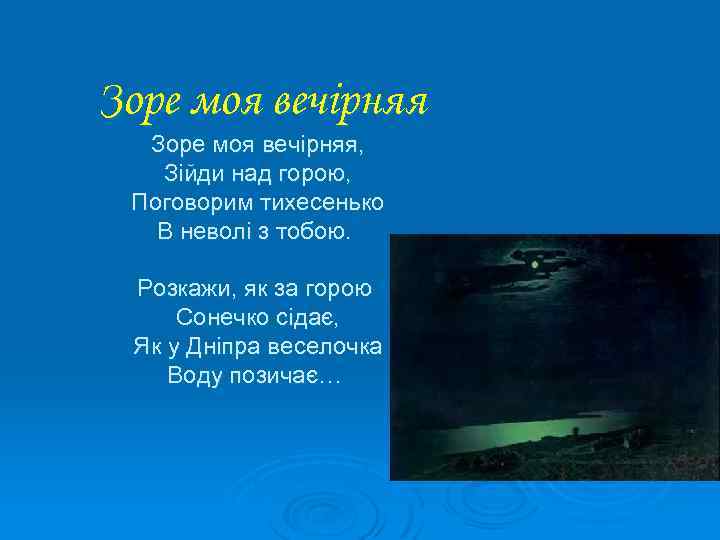 Зоре моя вечірняя

Зоре моя вечірняя,
Зійди над горою,
Поговорим тихесенько
В неволі з тобою.

Розкажи, як за горою
Сонечко сідає,
Як у Дніпра веселочка
Воду позичає…